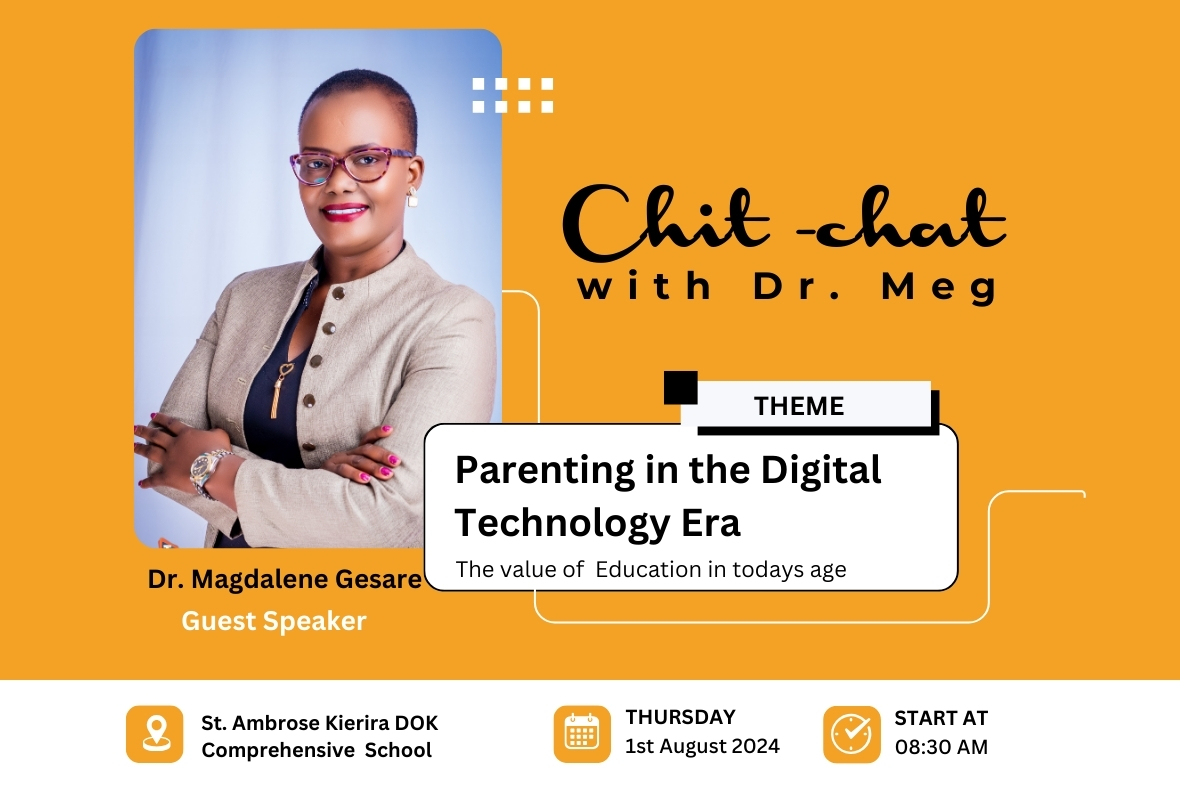 Chit -chat
with Dr. Meg

THEME

Parenting in the Digital Technology Era

The value of Education in todays age

Dr. Magdalene Gesare
Guest Speaker

St. Ambrose Kierira DOK Comprehensive School

THURSDAY
1st August 2024

START AT
08:30 AM